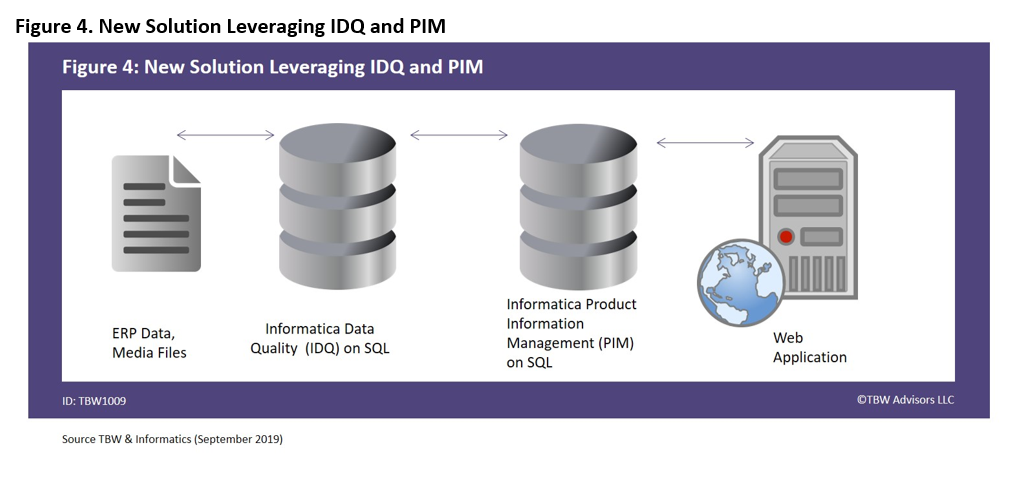 Figure 4. New Solution Leveraging IDQ and PIM

Figure 4: New Solution Leveraging IDQ and PIM

ERP Data, Media Files

Informatica Data Quality (IDQ) on SQL

Informatica Product Information Management (PIM) on SQL

Web Application

ID: TBW1009

©TBW Advisors LLC

Source TBW & Informatics (September 2019)